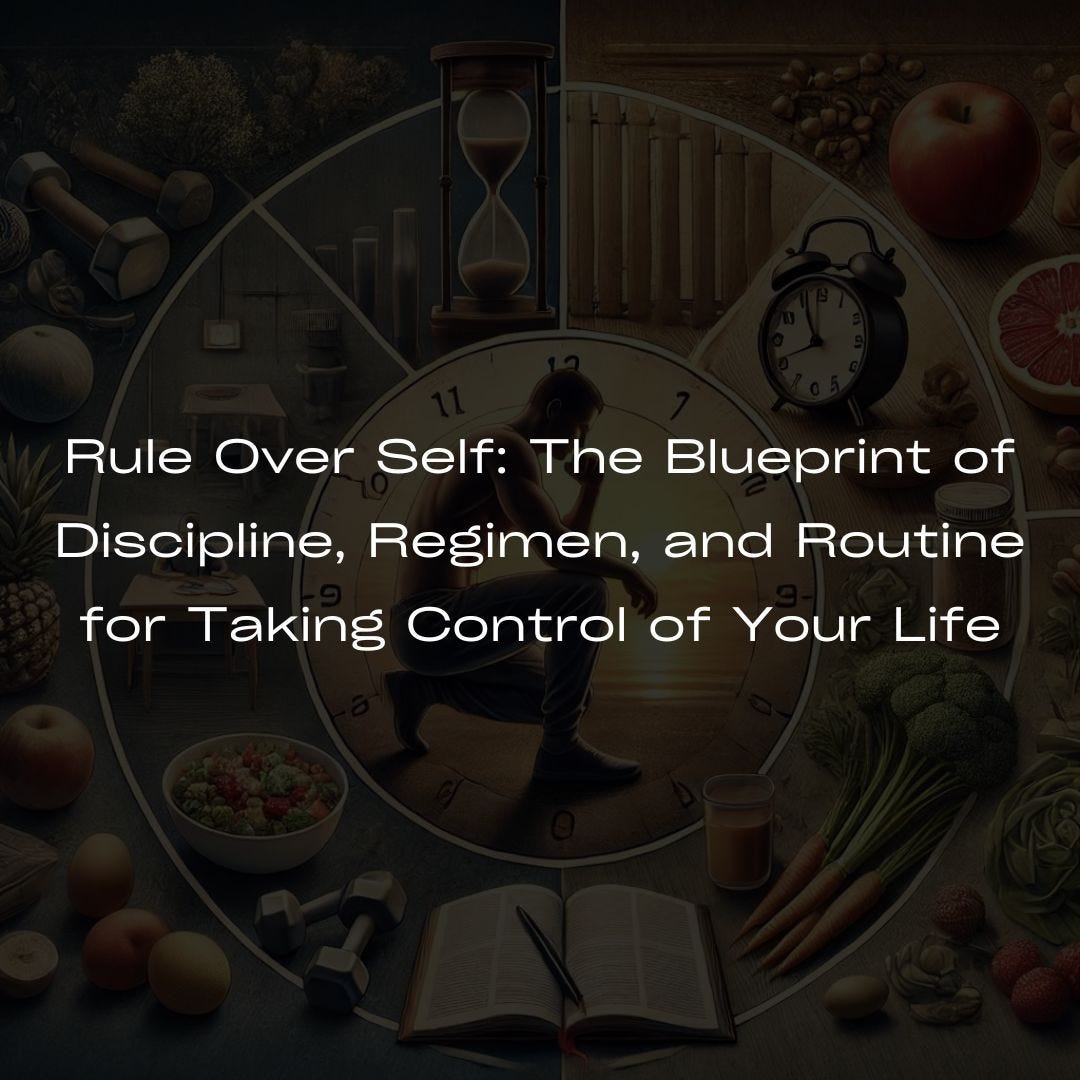 Rule Over Self: The Blueprint of Discipline, Regimen, and Routine for Taking Control of Your Life